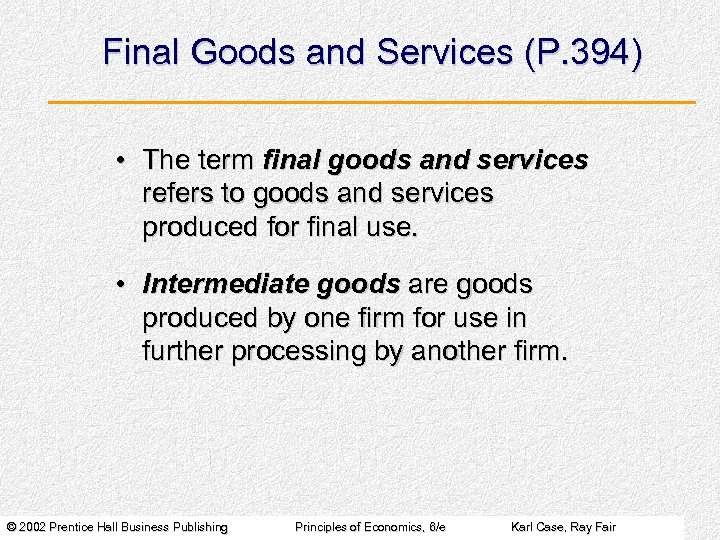 Final Goods and Services (P.394)

• The term final goods and services refers to goods and services produced for final use.

• Intermediate goods are goods produced by one firm for use in further processing by another firm.

© 2002 Prentice Hall Business Publishing Principles of Economics, 6/e Karl Case, Ray Fair